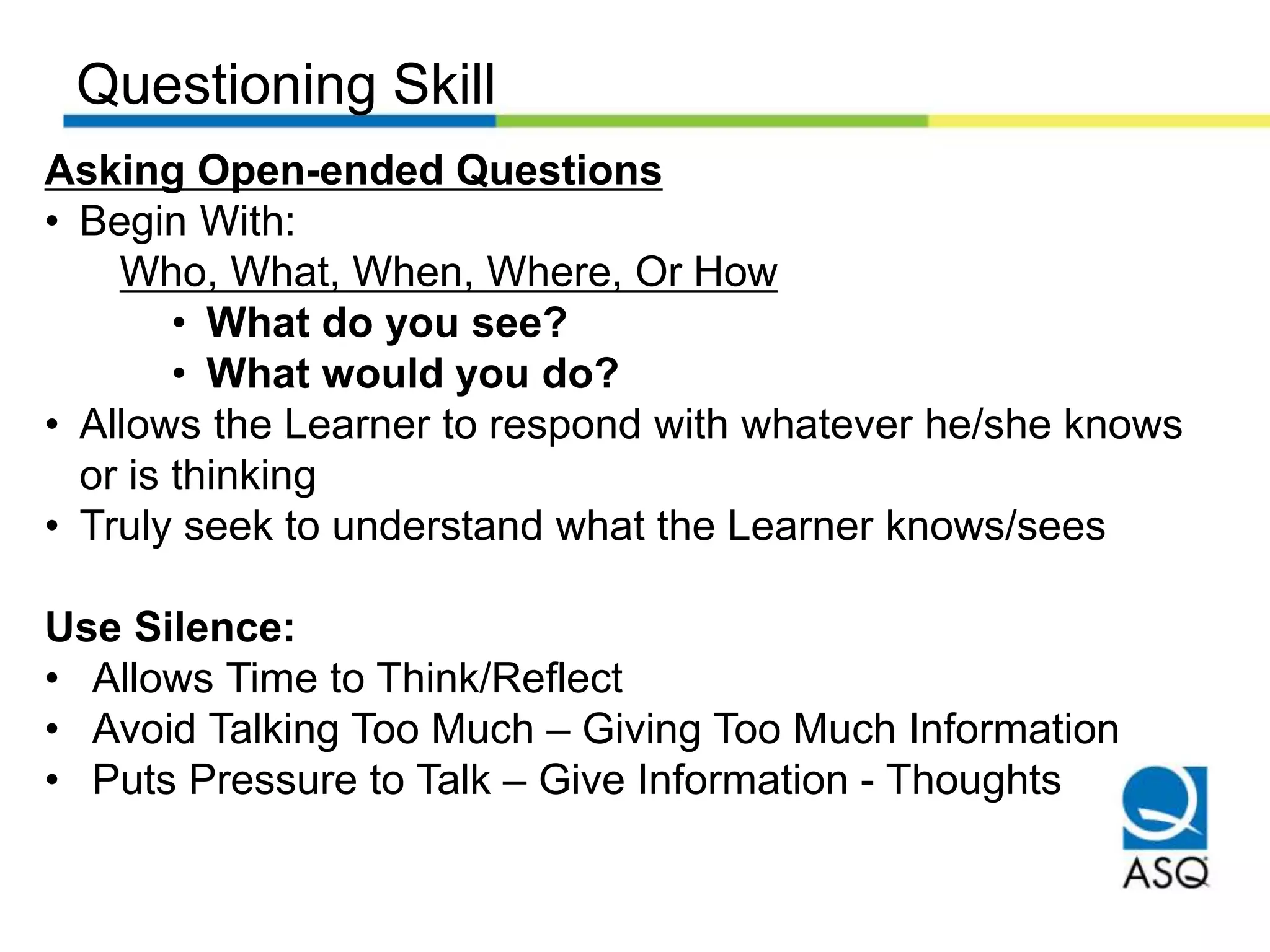 Questioning Skill

Asking Open-ended Questions
• Begin With:
Who, What, When, Where, Or How
• What do you see?
• What would you do?
• Allows the Learner to respond with whatever he/she knows or is thinking
• Truly seek to understand what the Learner knows/sees

Use Silence:
• Allows Time to Think/Reflect
• Avoid Talking Too Much – Giving Too Much Information
• Puts Pressure to Talk – Give Information - Thoughts

ASQ